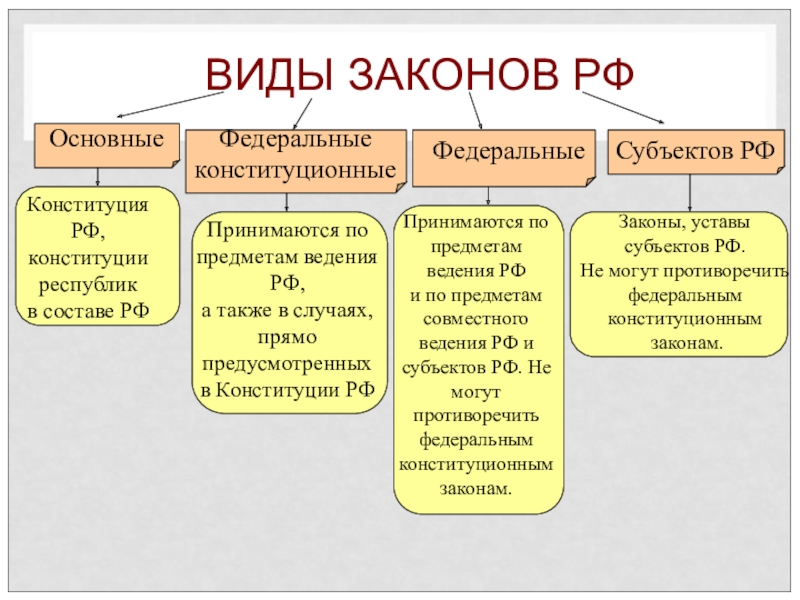 ВИДЫ ЗАКОНОВ РФ

Основные

Конституция РФ, конституции республик в составе РФ

Федеральные конституционные

Принимаются по предметам ведения РФ, а также в случаях, прямо предусмотренных в Конституции РФ

Федеральные

Принимаются по предметам ведения РФ и по предметам совместного ведения РФ и субъектов РФ. Не могут противоречить федеральным конституционным законам.

Субъектов РФ

Законы, уставы субъектов РФ. Не могут противоречить федеральным конституционным законам.